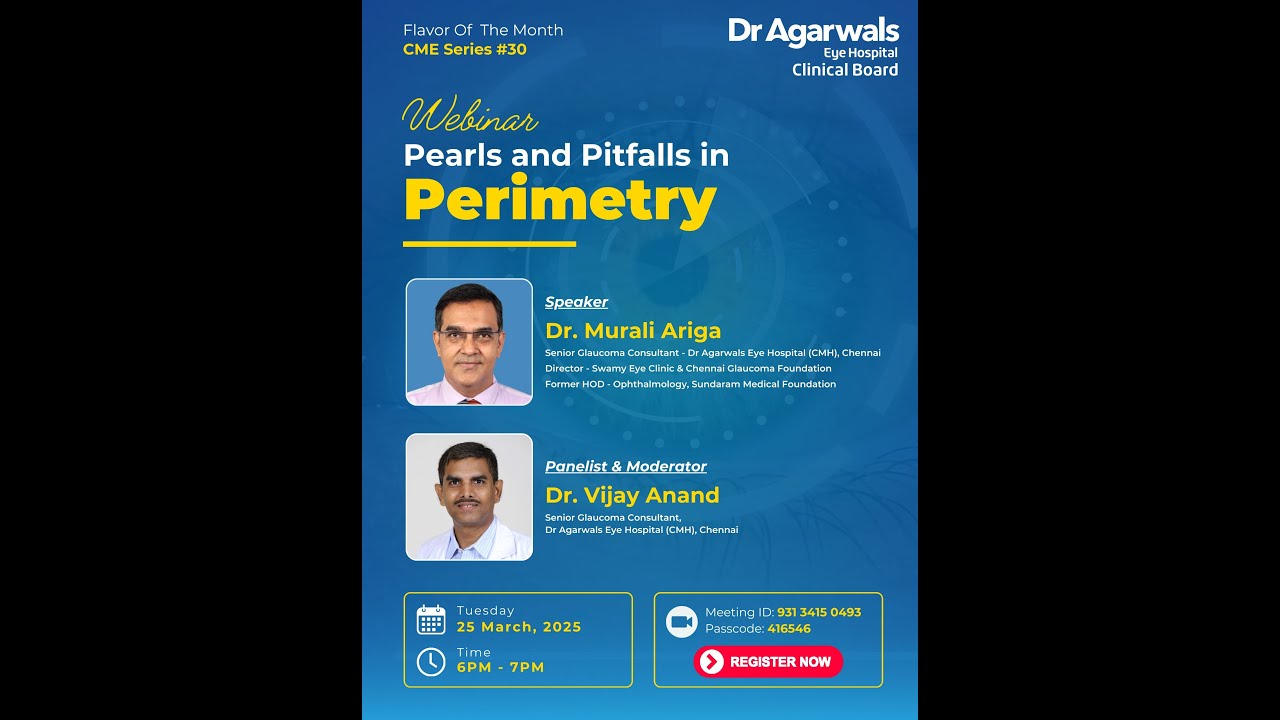 Flavor Of The Month
CME Series #30

Dr Agarwals
Eye Hospital
Clinical Board

Webinar
Pearls and Pitfalls in
Perimetry

Speaker
Dr. Murali Ariga
Senior Glaucoma Consultant - Dr Agarwals Eye Hospital (CMH), Chennai
Director - Swamy Eye Clinic & Chennai Glaucoma Foundation
Former HOD - Ophthalmology, Sundaram Medical Foundation

Panelist & Moderator
Dr. Vijay Anand
Senior Glaucoma Consultant,
Dr Agarwals Eye Hospital (CMH), Chennai

Tuesday
25 March, 2025
Time
6PM - 7PM

Meeting ID: 931 3415 0493
Passcode: 416546
REGISTER NOW